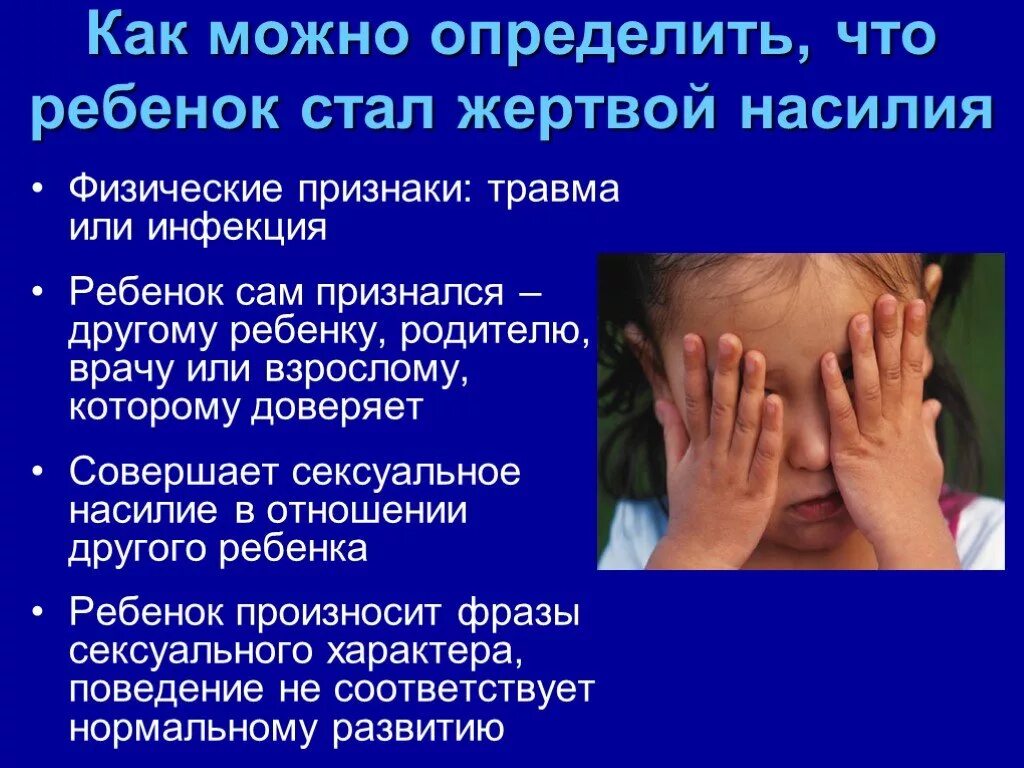 Как можно определить, что ребенок стал жертвой насилия

• Физические признаки: травма или инфекция

• Ребенок сам признался – другому ребенку, родителю, врачу или взрослому, которому доверяет

• Совершает сексуальное насилие в отношении другого ребенка

• Ребенок произносит фразы сексуального характера, поведение не соответствует нормальному развитию